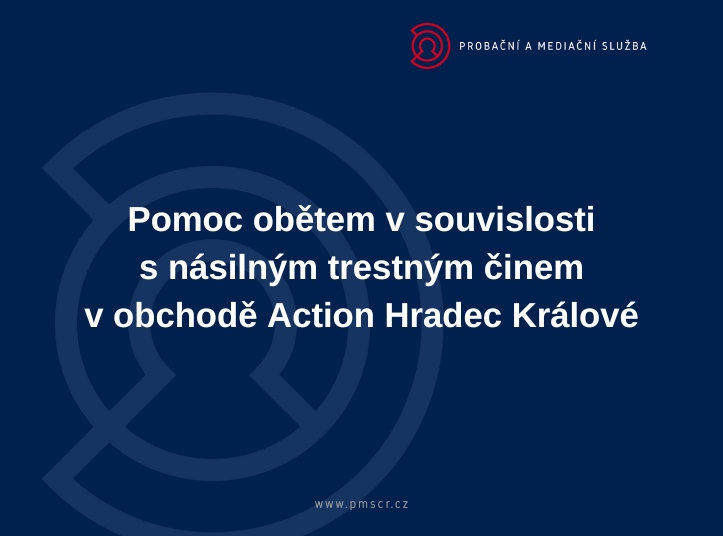 PROBAČNÍ A MEDIAČNÍ SLUŽBA

Pomoc obětem v souvislosti s násilným trestným činem v obchodě Action Hradec Králové

www.pmscr.cz